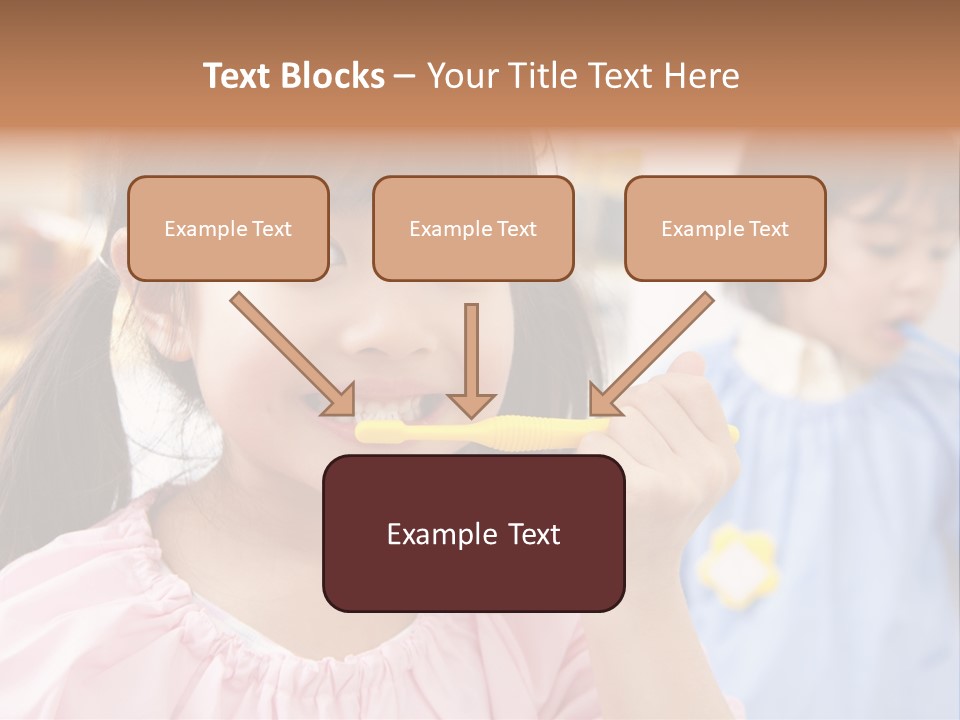 Text Blocks – Your Title Text Here

Example Text

Example Text

Example Text

Example Text